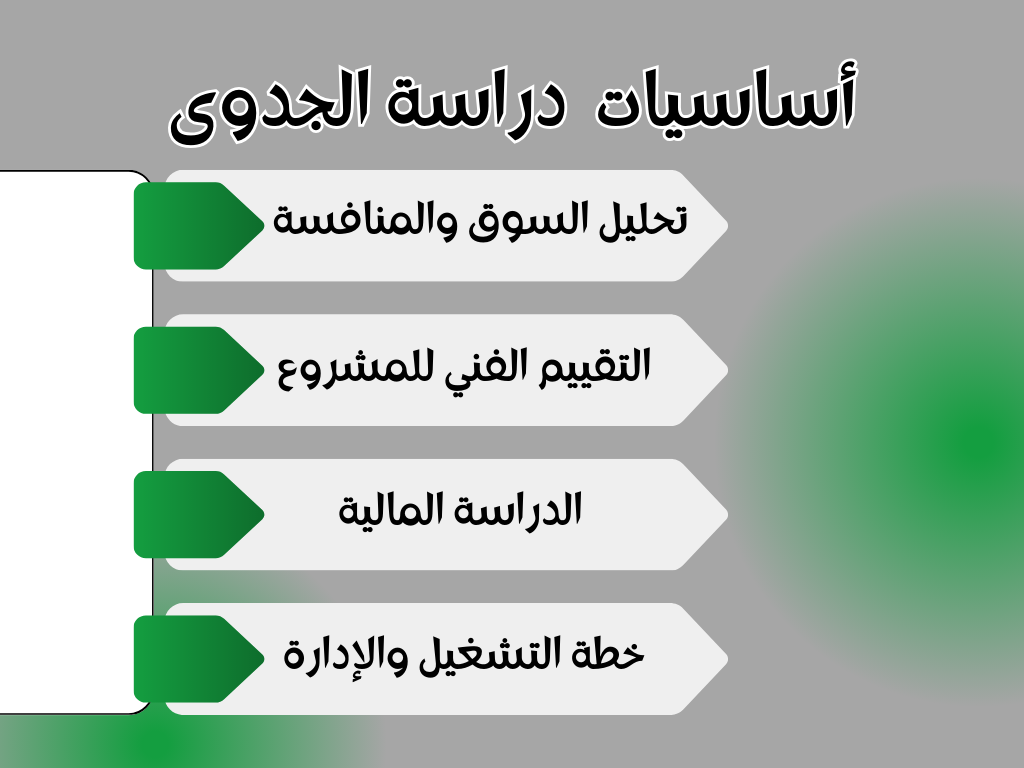 أساسيات دراسة الجدوى

تحليل السوق والمنافسة

التقييم الفني للمشروع

الدراسة المالية

خطة التشغيل والإدارة